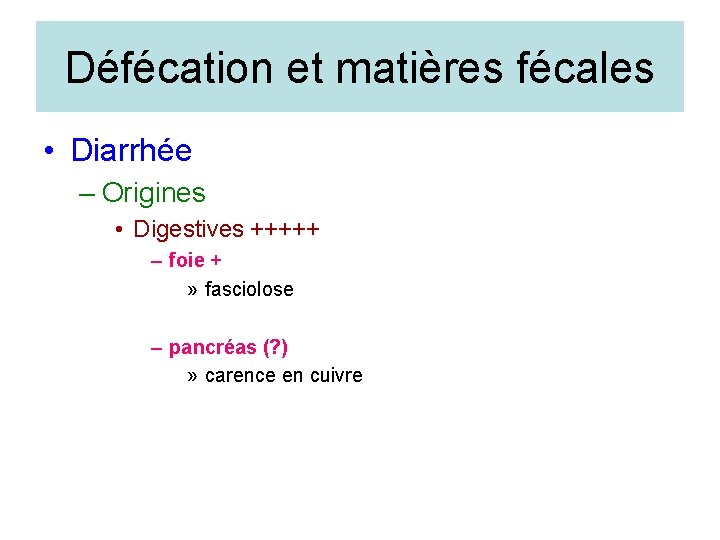 Défécation et matières fécales

• Diarrhée

– Origines

• Digestives +++++

– foie +

» fasciolose

– pancréas (?)

» carence en cuivre